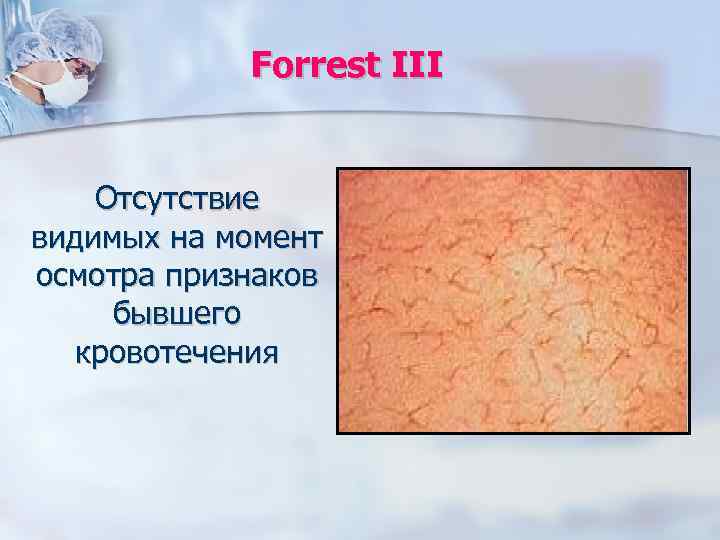 Forrest III

Отсутствие видимых на момент осмотра признаков бывшего кровотечения